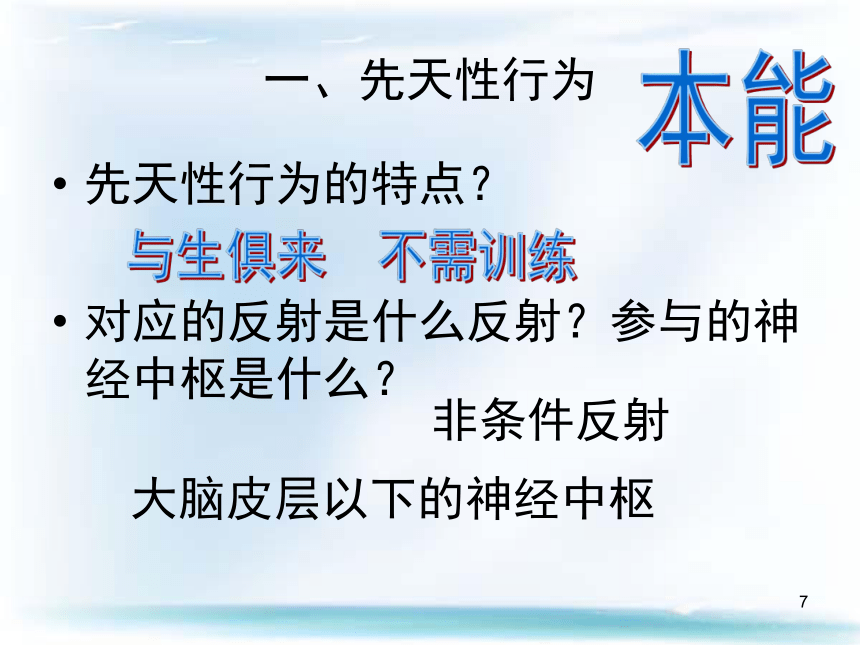 一、先天性行为

本能

• 先天性行为的特点？

与生俱来　不需训练

• 对应的反射是什么反射？参与的神经中枢是什么？

非条件反射

大脑皮层以下的神经中枢

7